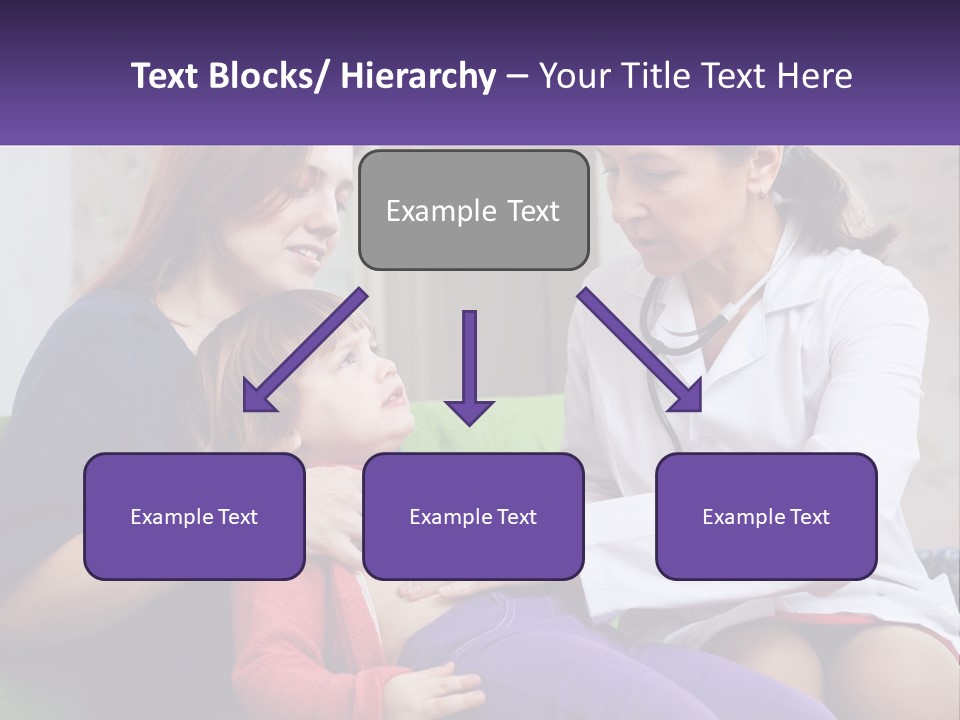 Text Blocks/ Hierarchy – Your Title Text Here

Example Text

Example Text

Example Text

Example Text